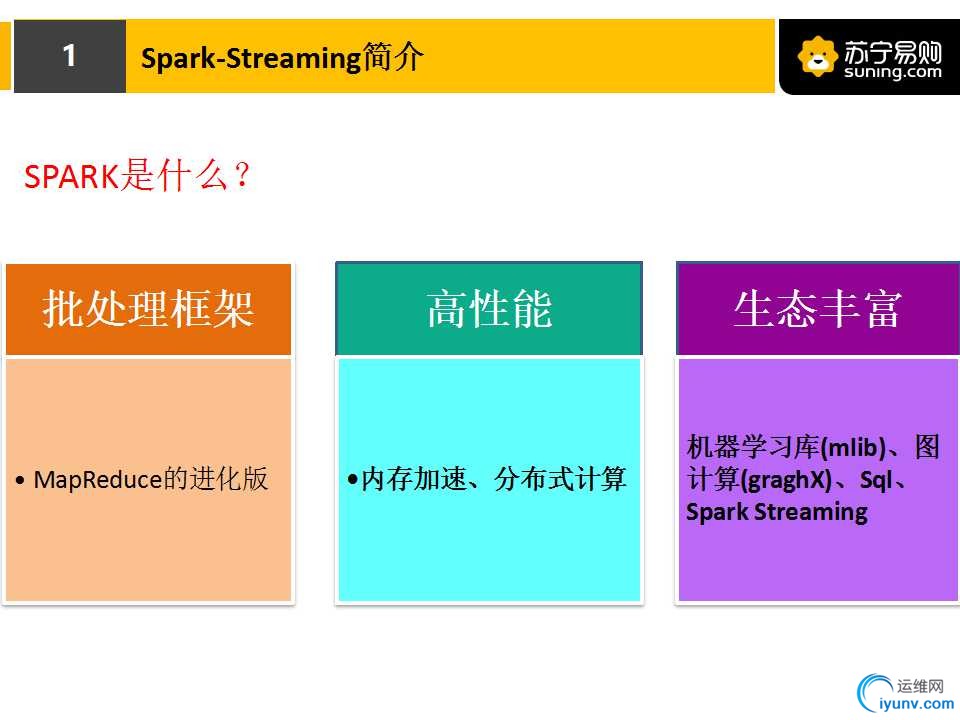 1

Spark-Streaming简介

苏宁易购 suning.com

SPARK是什么？

批处理框架

• MapReduce的进化版

高性能

•内存加速、分布式计算

生态丰富

机器学习库(mlib)、图计算(graghX)、Sql、Spark Streaming

运维网 iyunv.com